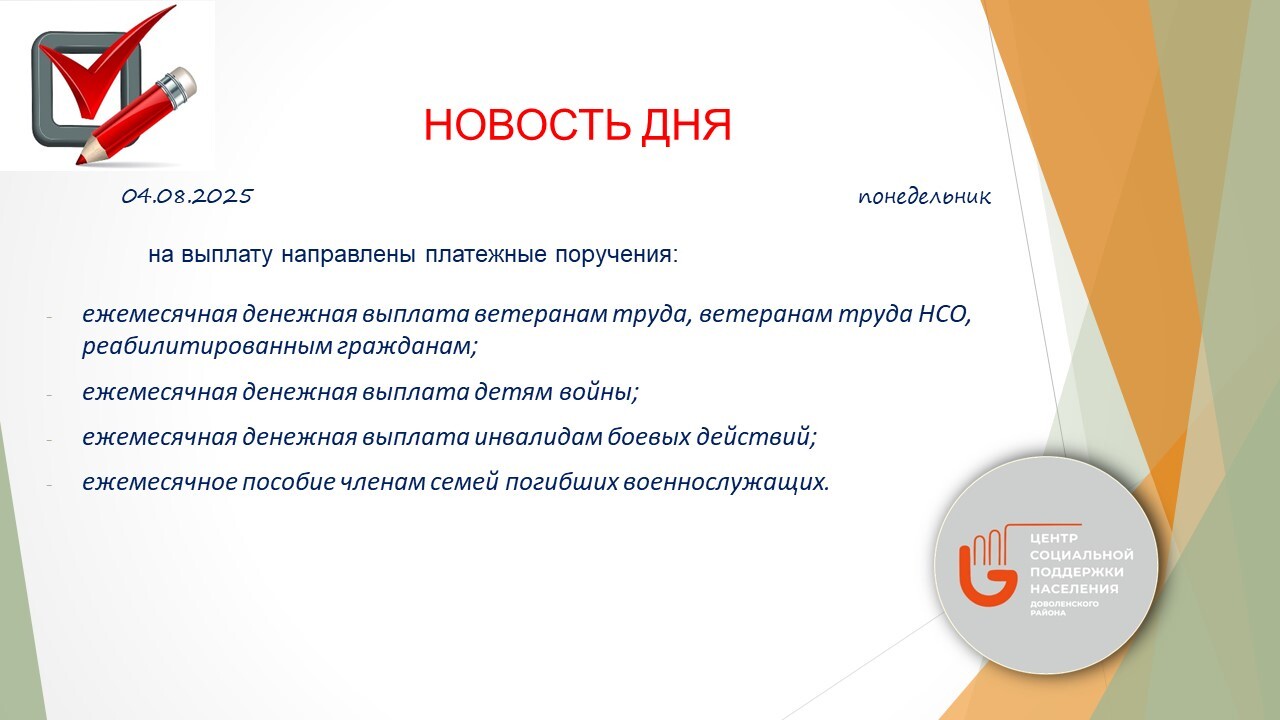 НОВОСТЬ ДНЯ

04.08.2025

понедельник

на выплату направлены платежные поручения:

- ежемесячная денежная выплата ветеранам труда, ветеранам труда НСО, реабилитированным гражданам;

- ежемесячная денежная выплата детям войны;

- ежемесячная денежная выплата инвалидам боевых действий;

- ежемесячное пособие членам семей погибших военнослужащих.

ЦЕНТР СОЦИАЛЬНОЙ ПОДДЕРЖКИ НАСЕЛЕНИЯ ДОВОЛЕНСКОГО РАЙОНА